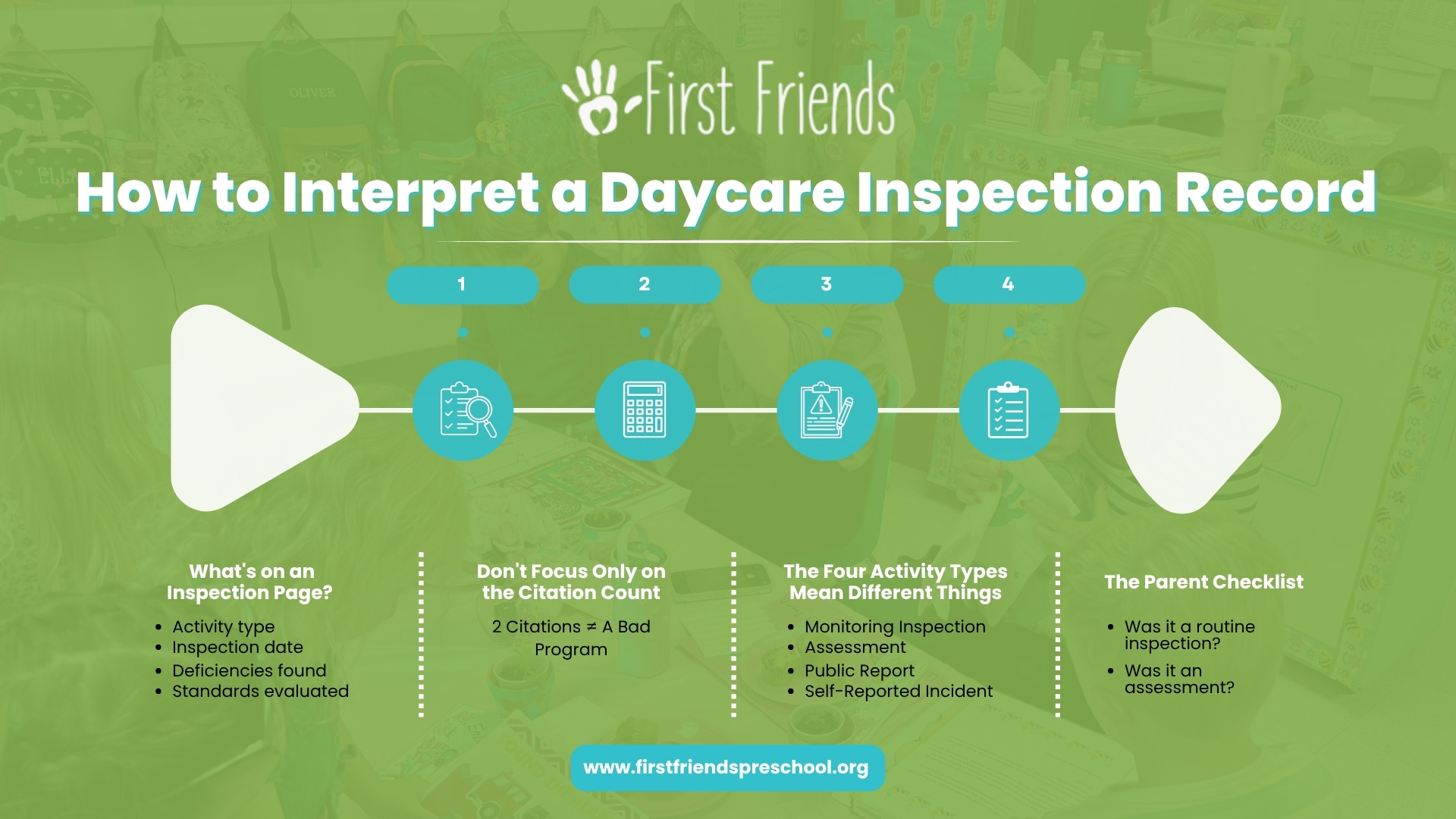 First Friends

How to Interpret a Daycare Inspection Record

1

2

3

4

What's on an Inspection Page?

- Activity type
- Inspection date
- Deficiencies found
- Standards evaluated

Don't Focus Only on the Citation Count

2 Citations ≠ A Bad Program

The Four Activity Types Mean Different Things

- Monitoring Inspection
- Assessment
- Public Report
- Self-Reported Incident

The Parent Checklist

- Was it a routine inspection?
- Was it an assessment?

www.firstfriendspreschool.org